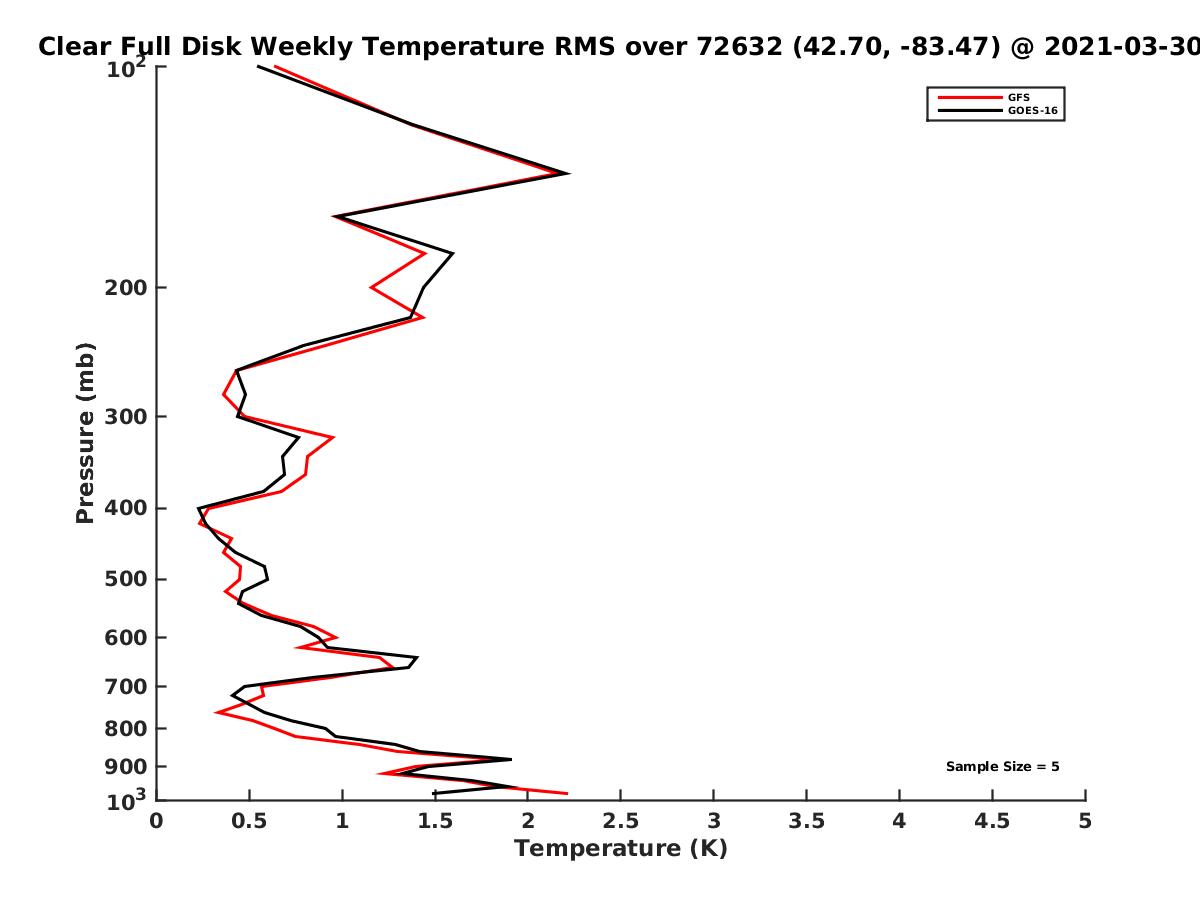 Clear Full Disk Weekly Temperature RMS over 72632 (42.70, -83.47) @ 2021-03-30

GFS
GOES-16

Pressure (mb)

$10^2$
200
300
400
500
600
700
800
900
$10^3$

Sample Size = 5

0
0.5
1
1.5
2
2.5
3
3.5
4
4.5
5

Temperature (K)